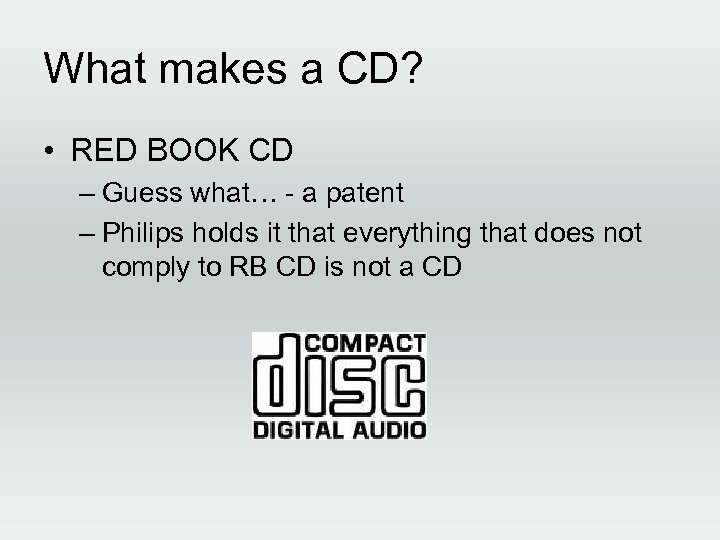 What makes a CD?

• RED BOOK CD
– Guess what… - a patent
– Philips holds it that everything that does not comply to RB CD is not a CD

COMPACT
disc
DIGITAL AUDIO